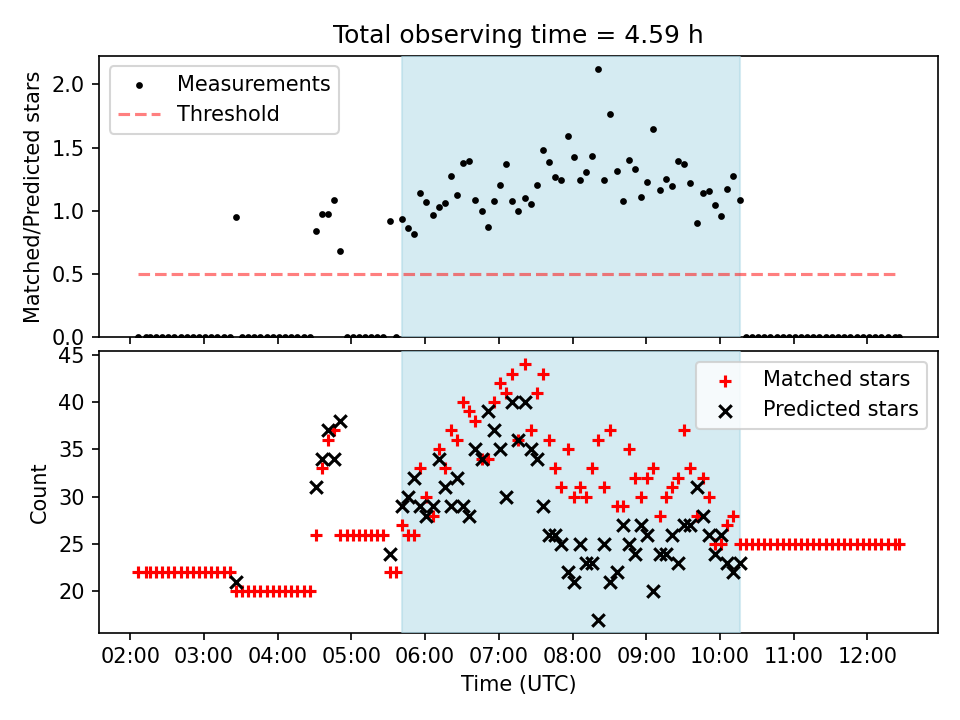 Total observing time = 4.59 h

Measurements
Threshold

Matched/Predicted stars

2.0
1.5
1.0
0.5
0.0

Matched stars
Predicted stars

Count

45
40
35
30
25
20

02:00 03:00 04:00 05:00 06:00 07:00 08:00 09:00 10:00 11:00 12:00

Time (UTC)